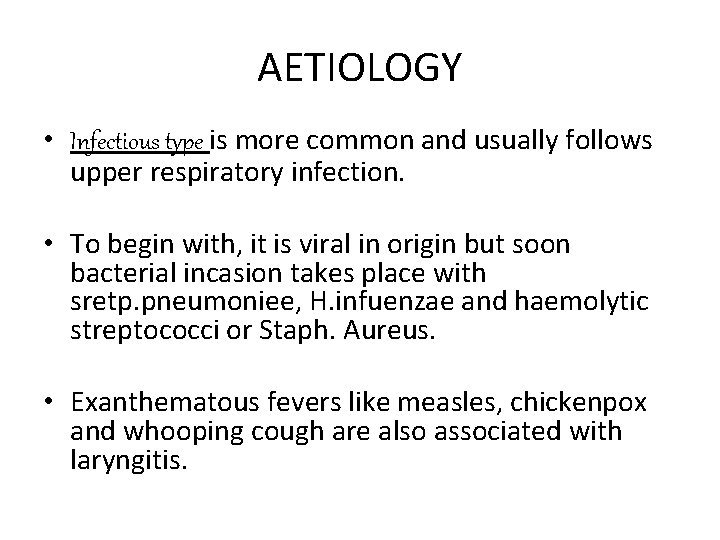 AETIOLOGY

• Infectious type is more common and usually follows upper respiratory infection.

• To begin with, it is viral in origin but soon bacterial incasion takes place with sretp.pneumoniee, H.infuenzae and haemolytic streptococci or Staph. Aureus.

• Exanthematous fevers like measles, chickenpox and whooping cough are also associated with laryngitis.